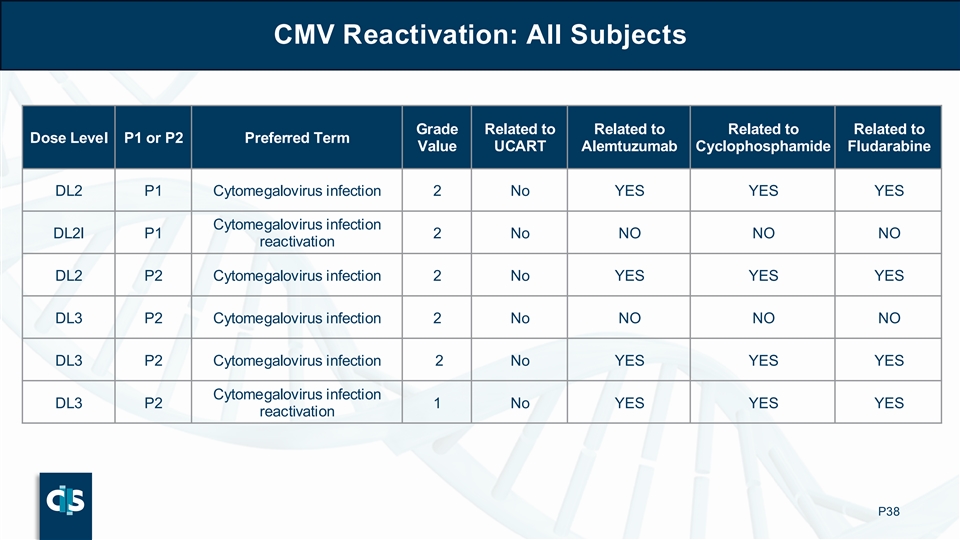 CMV Reactivation: All Subjects

| Dose Level | P1 or P2 | Preferred Term | Grade Value | Related to UCART | Related to Alemtuzumab | Related to Cyclophosphamide | Related to Fludarabine |
|---|---|---|---|---|---|---|---|
| DL2 | P1 | Cytomegalovirus infection | 2 | No | YES | YES | YES |
| DL2I | P1 | Cytomegalovirus infection reactivation | 2 | No | NO | NO | NO |
| DL2 | P2 | Cytomegalovirus infection | 2 | No | YES | YES | YES |
| DL3 | P2 | Cytomegalovirus infection | 2 | No | NO | NO | NO |
| DL3 | P2 | Cytomegalovirus infection | 2 | No | YES | YES | YES |
| DL3 | P2 | Cytomegalovirus infection reactivation | 1 | No | YES | YES | YES |

cis

P38